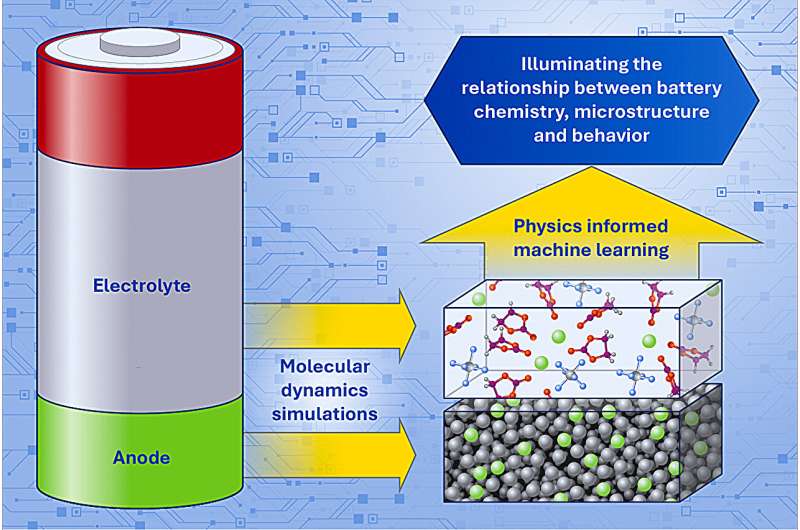 Illuminating the relationship between battery chemistry, microstructure and behavior

Physics informed machine learning

Electrolyte

Molecular dynamics simulations

Anode